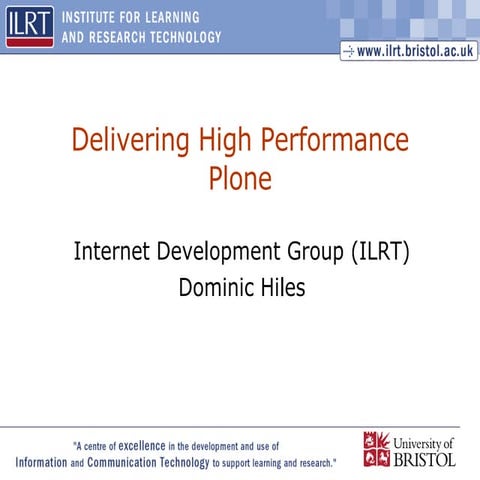 ILRT
INSTITUTE FOR LEARNING
AND RESEARCH TECHNOLOGY

www.ilrt.bristol.ac.uk

Delivering High Performance Plone

Internet Development Group (ILRT)
Dominic Hiles

"A centre of excellence in the development and use of Information and Communication Technology to support learning and research."

University of BRISTOL